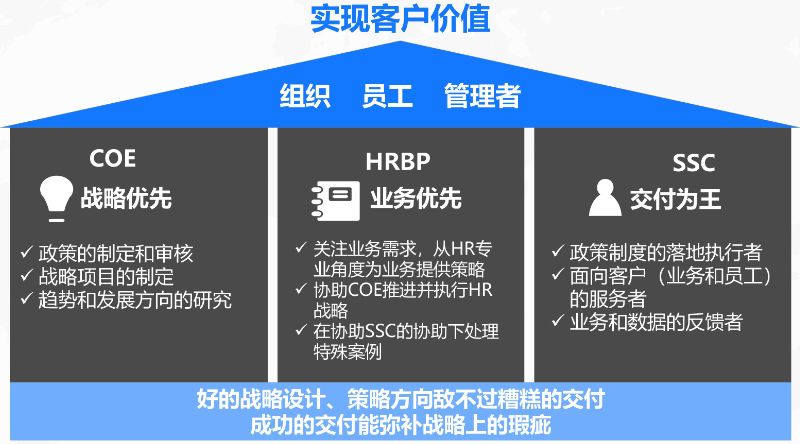 实现客户价值

组织　员工　管理者

COE

战略优先

✓ 政策的制定和审核
✓ 战略项目的制定
✓ 趋势和发展方向的研究

HRBP

业务优先

✓ 关注业务需求，从HR专业角度为业务提供策略
✓ 协助COE推进并执行HR战略
✓ 在协助SSC的协助下处理特殊案例

SSC

交付为王

✓ 政策制度的落地执行者
✓ 面向客户（业务和员工）的服务者
✓ 业务和数据的反馈者

好的战略设计、策略方向敌不过糟糕的交付
成功的交付能弥补战略上的瑕疵